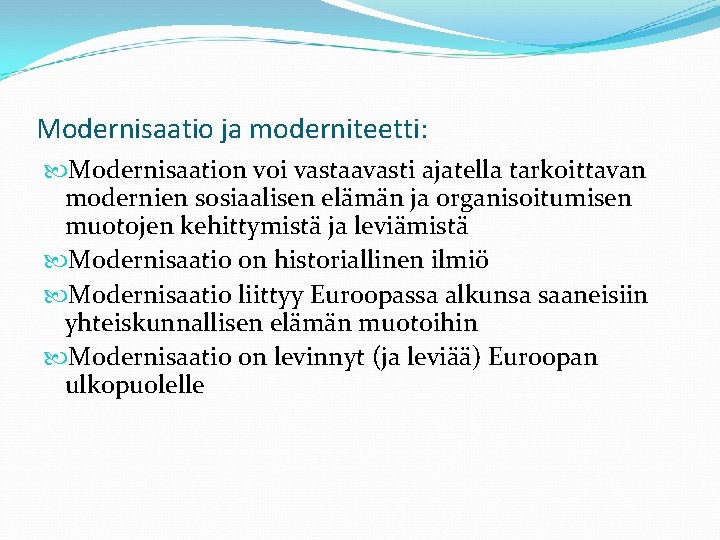 Modernisaatio ja moderniteetti:

Modernisaation voi vastaavasti ajatella tarkoittavan modernien sosiaalisen elämän ja organisoitumisen muotojen kehittymistä ja leviämistä

Modernisaatio on historiallinen ilmiö

Modernisaatio liittyy Euroopassa alkunsa saaneisiin yhteiskunnallisen elämän muotoihin

Modernisaatio on levinnyt (ja leviää) Euroopan ulkopuolelle